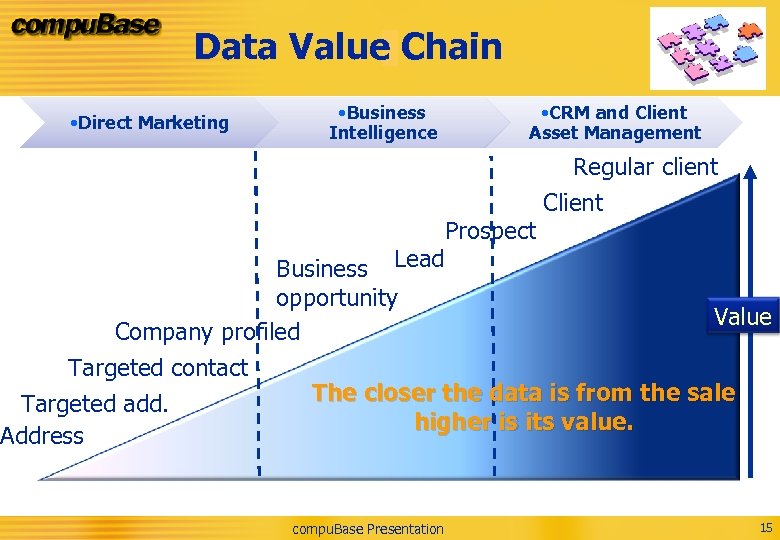 compuBase

Data Value Chain

•Direct Marketing

•Business Intelligence

•CRM and Client Asset Management

Regular client

Client

Prospect

Lead

Business opportunity

Company profiled

Targeted contact

Targeted add.

Address

Value

The closer the data is from the sale higher is its value.

compuBase Presentation

15